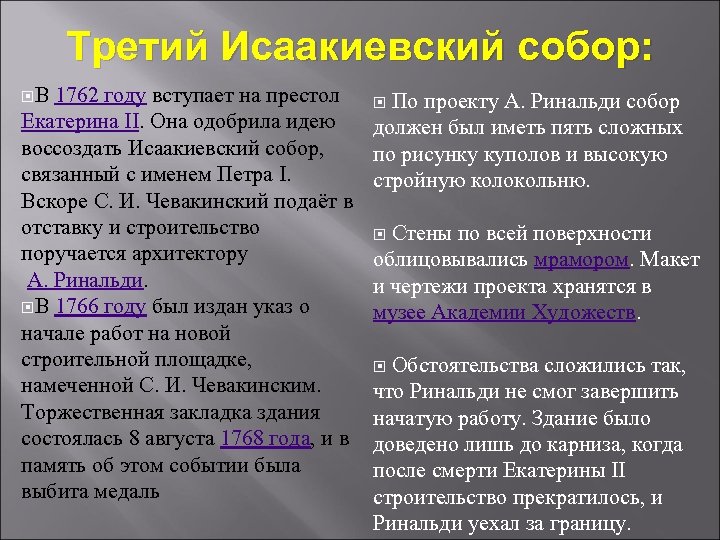 Третий Исаакиевский собор:

В 1762 году вступает на престол Екатерина II. Она одобрила идею воссоздать Исаакиевский собор, связанный с именем Петра I. Вскоре С. И. Чевакинский подаёт в отставку и строительство поручается архитектору А. Ринальди.

В 1766 году был издан указ о начале работ на новой строительной площадке, намеченной С. И. Чевакинским. Торжественная закладка здания состоялась 8 августа 1768 года, и в память об этом событии была выбита медаль

По проекту А. Ринальди собор должен был иметь пять сложных по рисунку куполов и высокую стройную колокольню.

Стены по всей поверхности облицовывались мрамором. Макет и чертежи проекта хранятся в музее Академии Художеств.

Обстоятельства сложились так, что Ринальди не смог завершить начатую работу. Здание было доведено лишь до карниза, когда после смерти Екатерины II строительство прекратилось, и Ринальди уехал за границу.